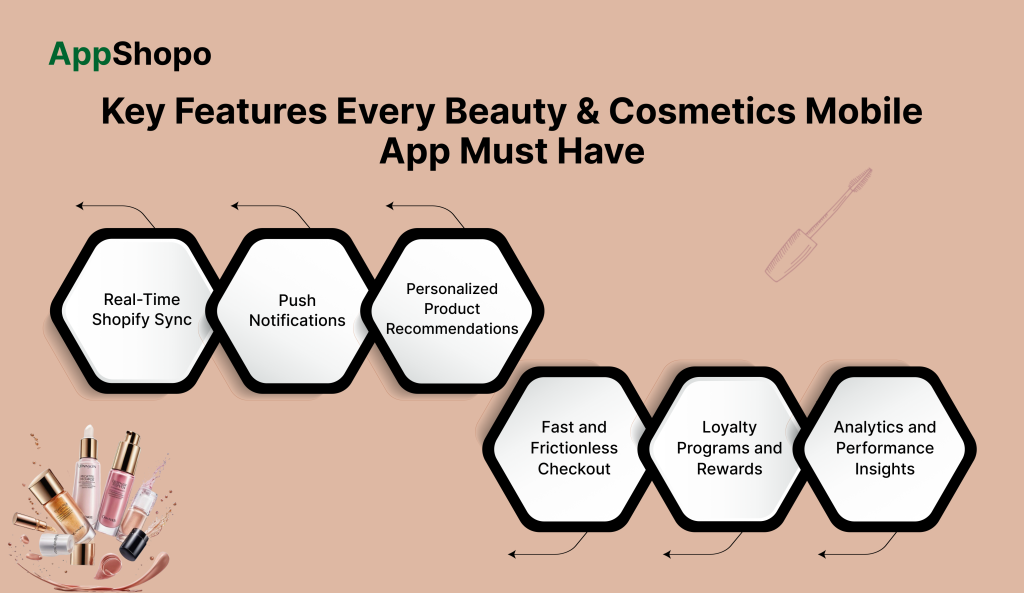 AppShopo

Key Features Every Beauty & Cosmetics Mobile App Must Have

Real-Time Shopify Sync

Push Notifications

Personalized Product Recommendations

Fast and Frictionless Checkout

Loyalty Programs and Rewards

Analytics and Performance Insights